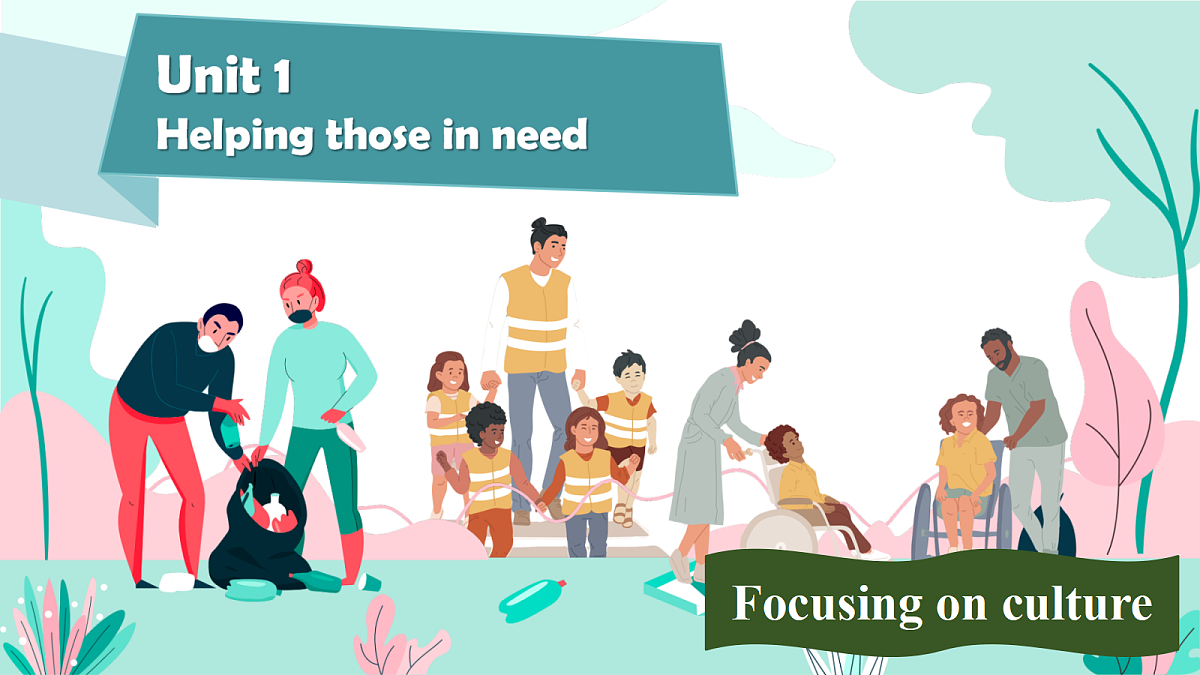 Unit 1
Helping those in need

Focusing on culture